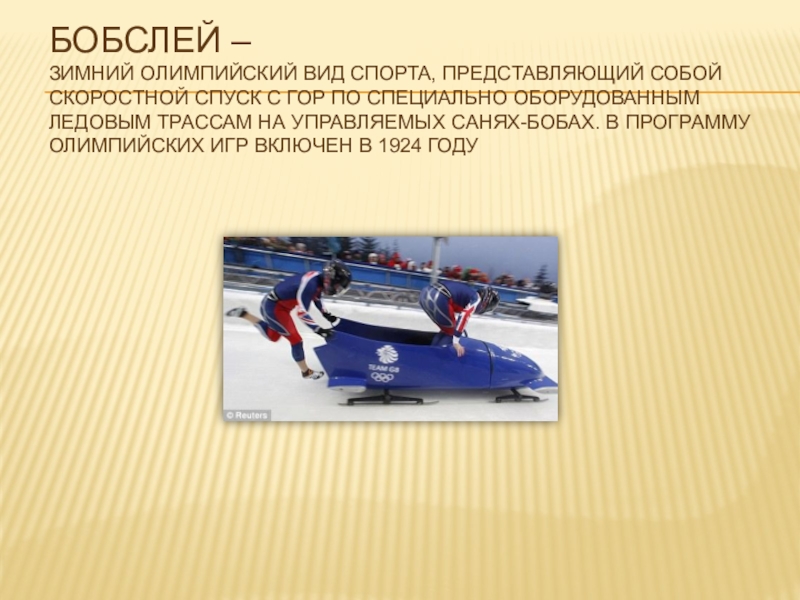 БОБСЛЕЙ –
ЗИМНИЙ ОЛИМПИЙСКИЙ ВИД СПОРТА, ПРЕДСТАВЛЯЮЩИЙ СОБОЙ СКОРОСТНОЙ СПУСК С ГОР ПО СПЕЦИАЛЬНО ОБОРУДОВАННЫМ ЛЕДОВЫМ ТРАССАМ НА УПРАВЛЯЕМЫХ САНЯХ-БОБАХ. В ПРОГРАММУ ОЛИМПИЙСКИХ ИГР ВКЛЮЧЕН В 1924 ГОДУ

TEAM GB

© Reuters